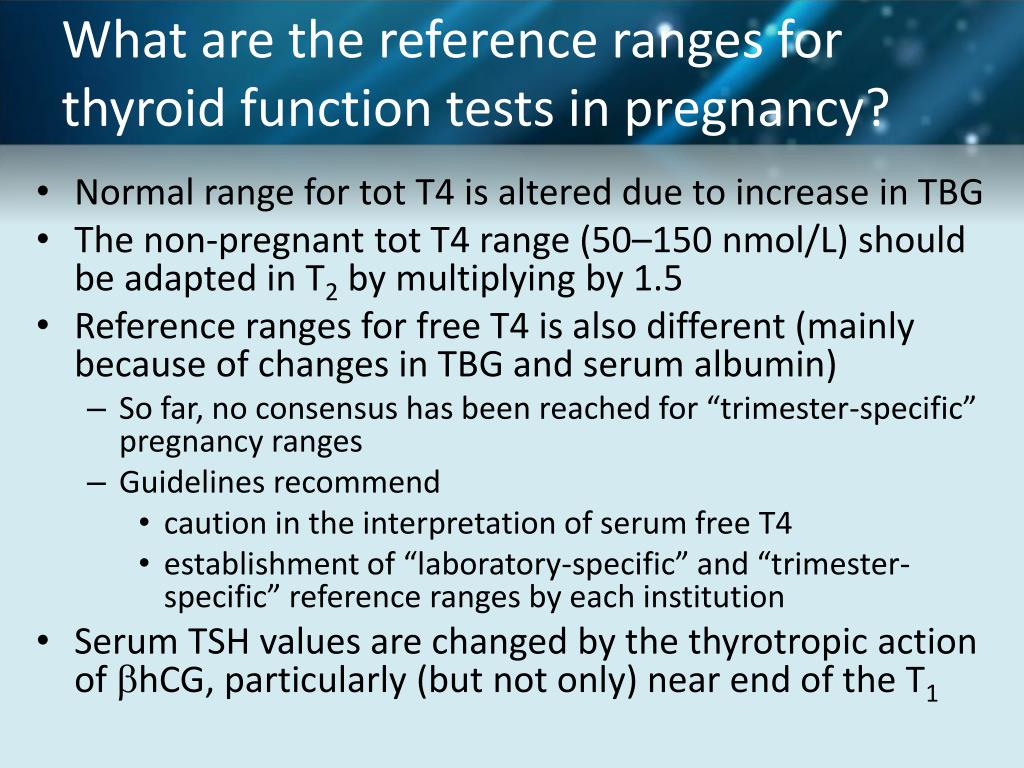 What are the reference ranges for thyroid function tests in pregnancy?

• Normal range for tot T4 is altered due to increase in TBG
• The non-pregnant tot T4 range (50–150 nmol/L) should be adapted in $T_2$ by multiplying by 1.5
• Reference ranges for free T4 is also different (mainly because of changes in TBG and serum albumin)
– So far, no consensus has been reached for “trimester-specific” pregnancy ranges
– Guidelines recommend
• caution in the interpretation of serum free T4
• establishment of “laboratory-specific” and “trimester-specific” reference ranges by each institution
• Serum TSH values are changed by the thyrotropic action of $\beta$hCG, particularly (but not only) near end of the $T_1$